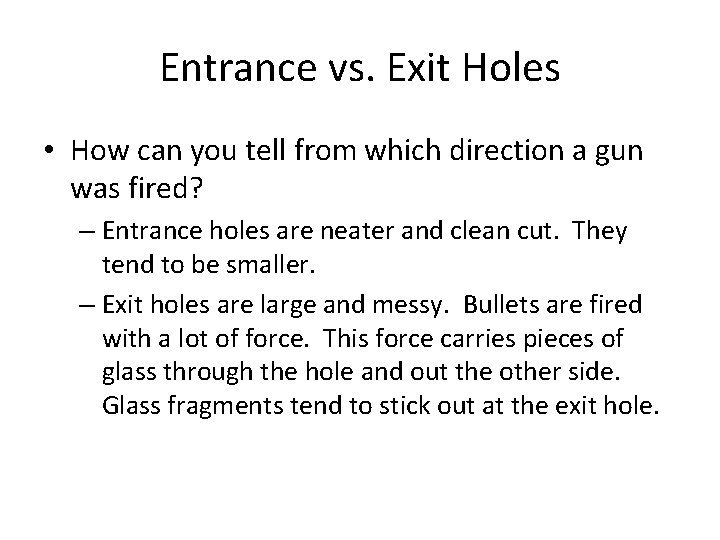 Entrance vs. Exit Holes

• How can you tell from which direction a gun was fired?
– Entrance holes are neater and clean cut. They tend to be smaller.
– Exit holes are large and messy. Bullets are fired with a lot of force. This force carries pieces of glass through the hole and out the other side. Glass fragments tend to stick out at the exit hole.